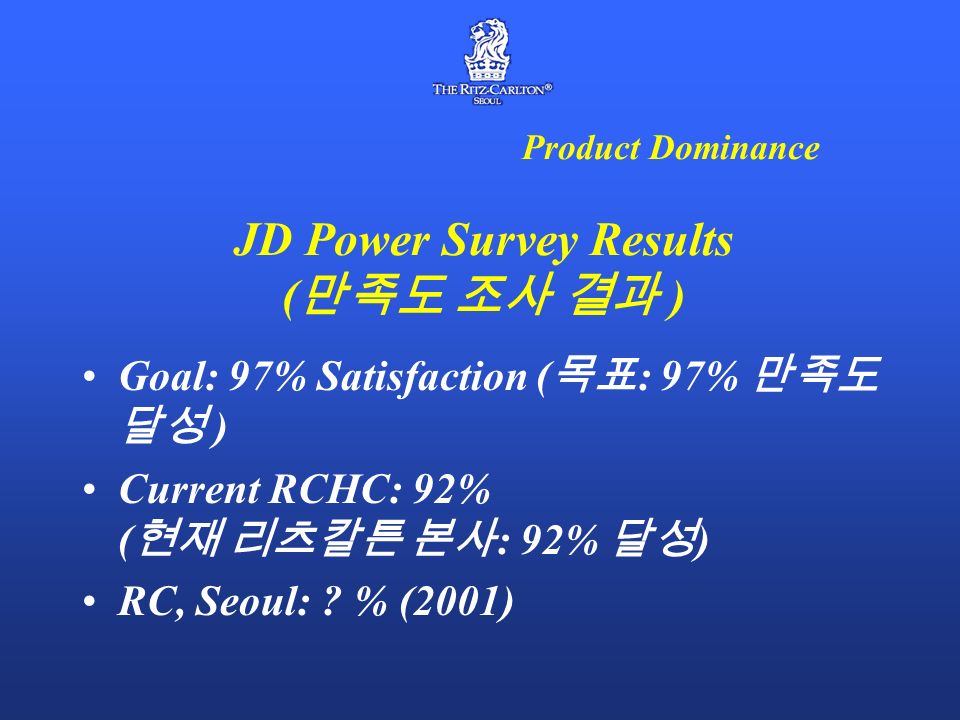 THE RITZ-CARLTON®
SEOUL

Product Dominance

JD Power Survey Results
(만족도 조사 결과)

• Goal: 97% Satisfaction (목표: 97% 만족도 달성)
• Current RCHC: 92%
(현재 리츠칼튼 본사: 92% 달성)
• RC, Seoul: ? % (2001)